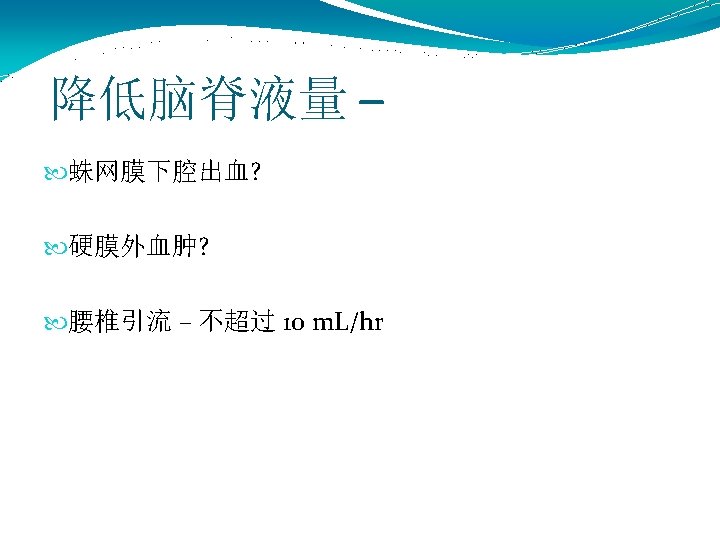 降低脑脊液量 –

蛛网膜下腔出血?

硬膜外血肿?

腰椎引流 – 不超过 10 mL/hr